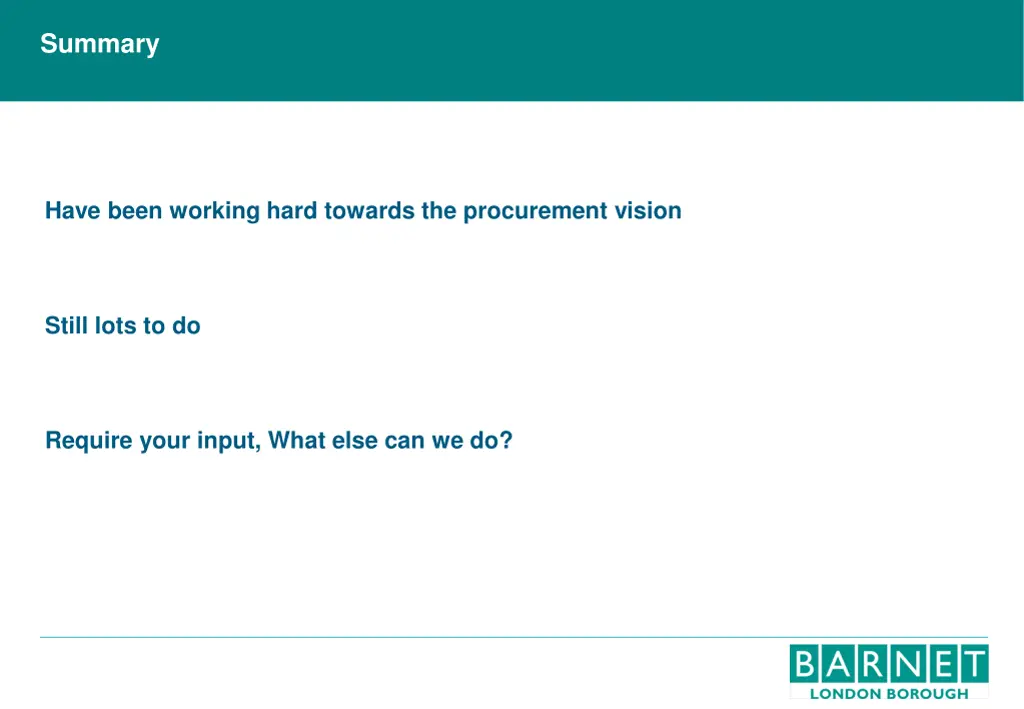 Summary

Have been working hard towards the procurement vision

Still lots to do

Require your input, What else can we do?

BARNET
LONDON BOROUGH